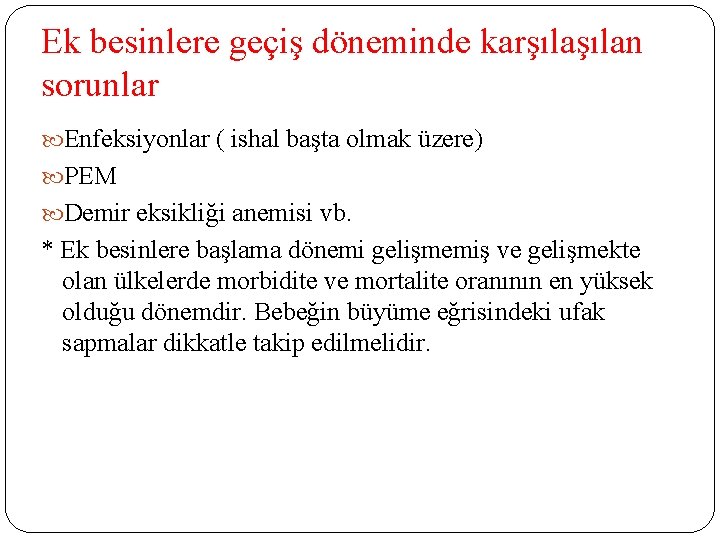 Ek besinlere geçiş döneminde karşılaşılan sorunlar

Enfeksiyonlar ( ishal başta olmak üzere)

PEM

Demir eksikliği anemisi vb.

* Ek besinlere başlama dönemi gelişmemiş ve gelişmekte olan ülkelerde morbidite ve mortalite oranının en yüksek olduğu dönemdir. Bebeğin büyüme eğrisindeki ufak sapmalar dikkatle takip edilmelidir.